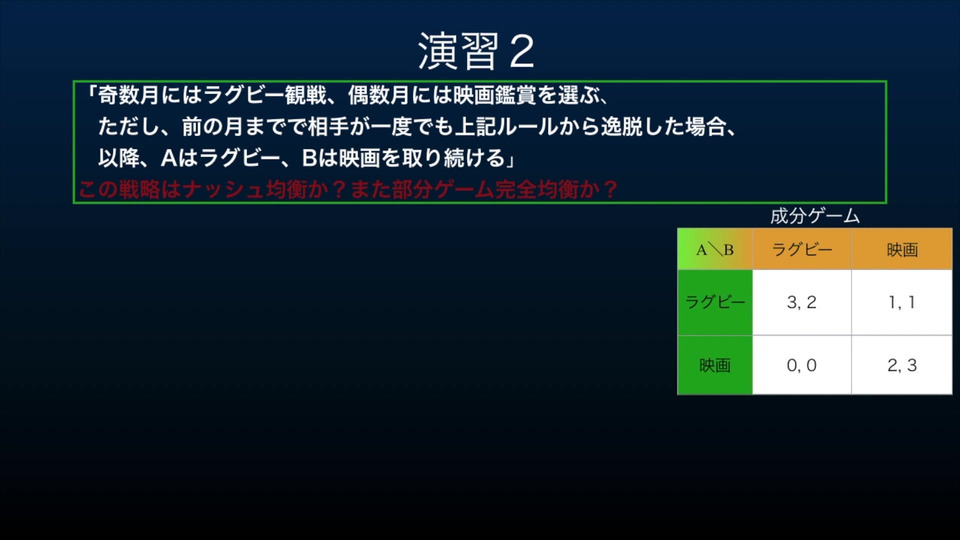 演習２

「奇数月にはラグビー観戦、偶数月には映画鑑賞を選ぶ、
ただし、前の月までで相手が一度でも上記ルールから逸脱した場合、
以降、Aはラグビー、Bは映画を取り続ける」
この戦略はナッシュ均衡か？また部分ゲーム完全均衡か？

成分ゲーム

| A＼B | ラグビー | 映画 |
|---|---|---|
| ラグビー | 3, 2 | 1, 1 |
| 映画 | 0, 0 | 2, 3 |